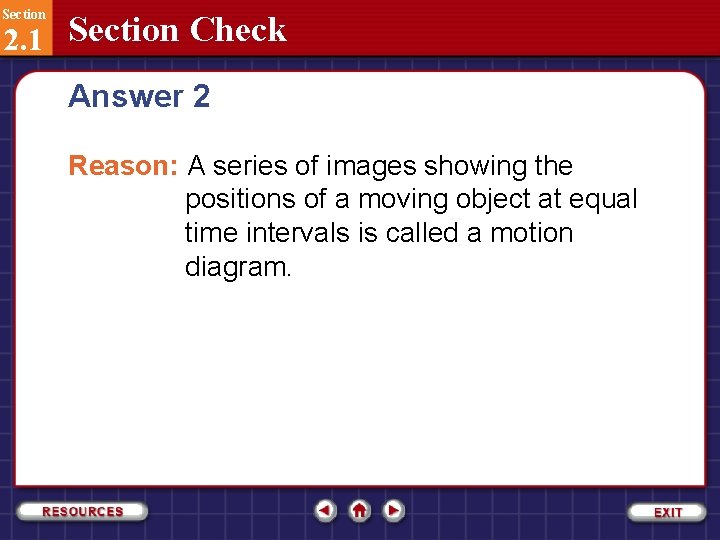 Section
2.1
Section Check

Answer 2

Reason: A series of images showing the positions of a moving object at equal time intervals is called a motion diagram.

RESOURCES

EXIT